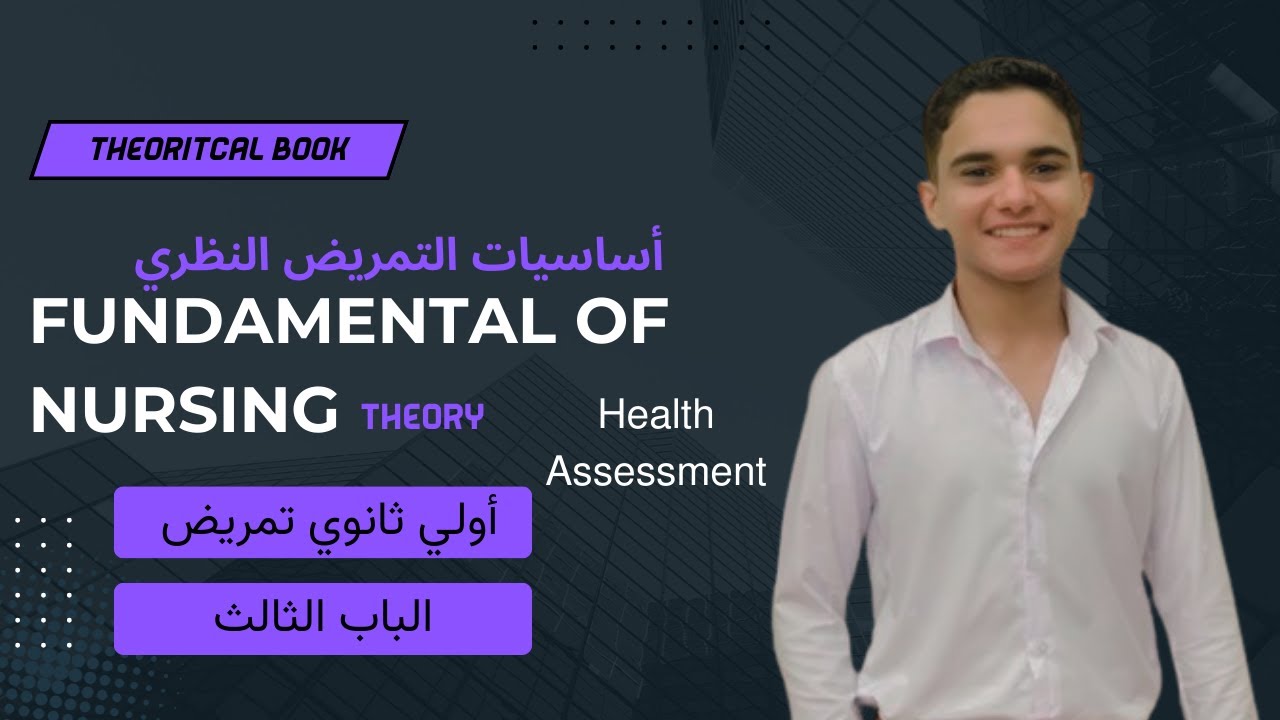 THEORITCAL BOOK

أساسيات التمريض النظري

FUNDAMENTAL OF NURSING THEORY

Health Assessment

أولي ثانوي تمريض

الباب الثالث